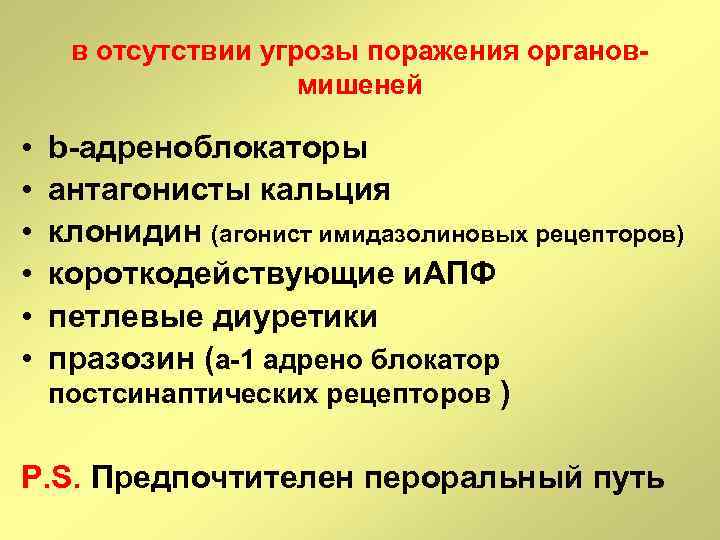 в отсутствии угрозы поражения органов-мишеней

• b-адреноблокаторы
• антагонисты кальция
• клонидин (агонист имидазолиновых рецепторов)
• короткодействующие иАПФ
• петлевые диуретики
• празозин (а-1 адрено блокатор постсинаптических рецепторов )

P.S. Предпочтителен пероральный путь